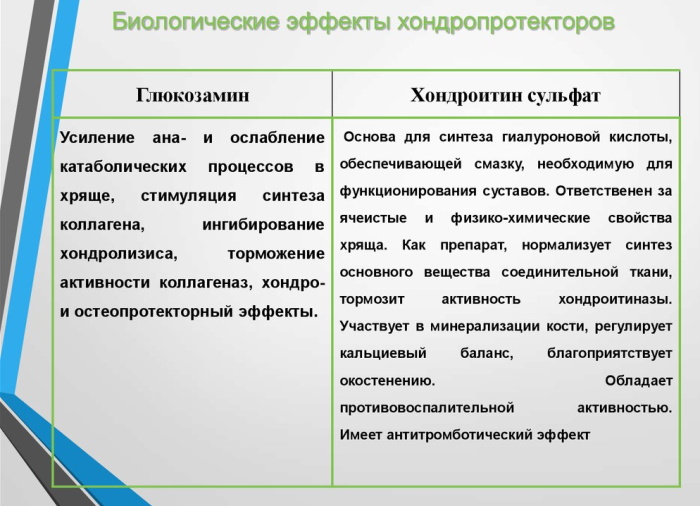 Биологические эффекты хондропротекторов

| Глюкозамин | Хондроитин сульфат |
|---|---|
| Усиление ана- и ослабление катаболических процессов в хряще, стимуляция синтеза коллагена, ингибирование хондролизиса, торможение активности коллагеназ, хондро- и остеопротекторный эффекты. | Основа для синтеза гиалуроновой кислоты, обеспечивающей смазку, необходимую для функционирования суставов. Ответственен за ячеистые и физико-химические свойства хряща. Как препарат, нормализует синтез основного вещества соединительной ткани, тормозит активность хондроитиназы. Участвует в минерализации кости, регулирует кальциевый баланс, благоприятствует окостенению. Обладает противовоспалительной активностью. Имеет антитромботический эффект |